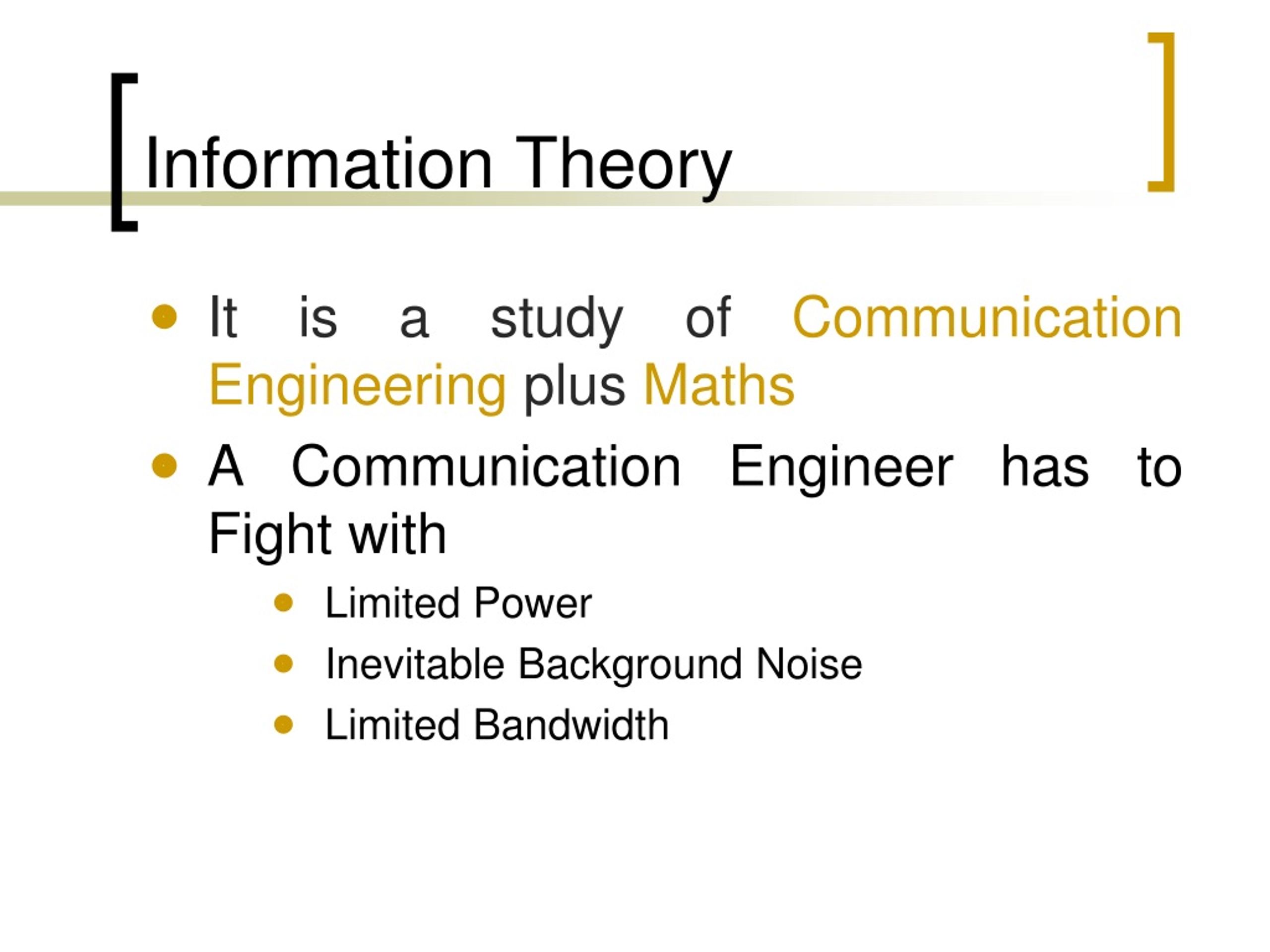 Information Theory

- It is a study of Communication Engineering plus Maths
- A Communication Engineer has to Fight with
  - Limited Power
  - Inevitable Background Noise
  - Limited Bandwidth